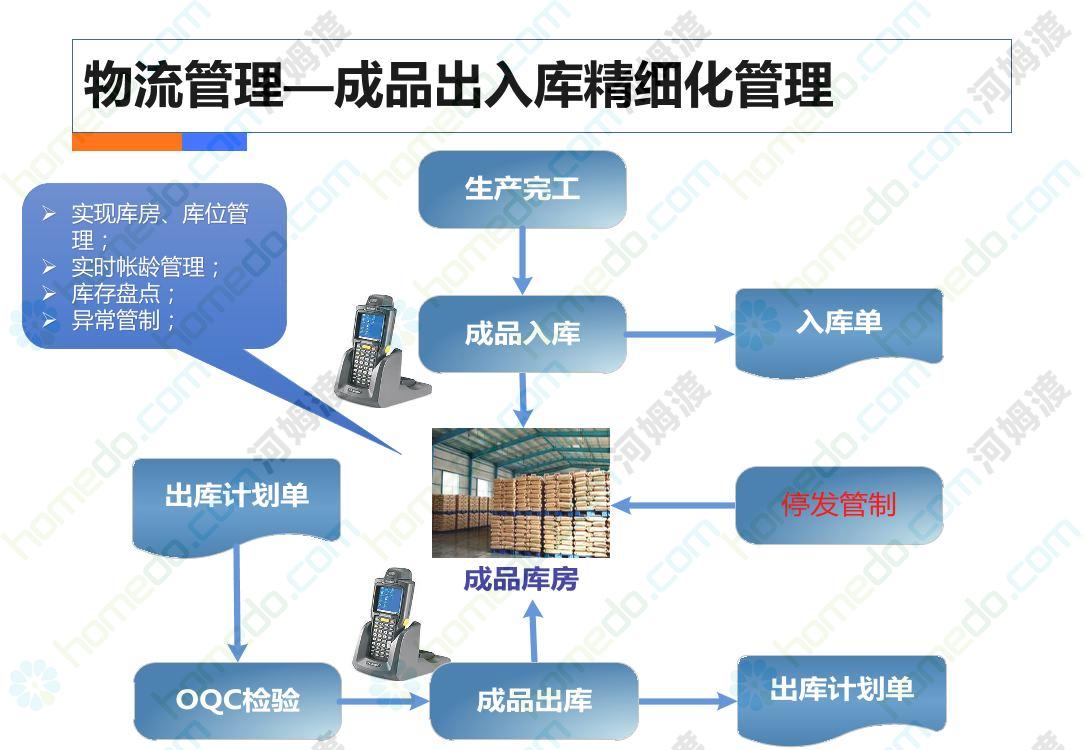 物流管理—成品出入库精细化管理

➢ 实现库房、库位管理；
➢ 实时帐龄管理；
➢ 库存盘点；
➢ 异常管制；

生产完工

成品入库

入库单

出库计划单

停发管制

成品库房

OQC检验

成品出库

出库计划单

homedo.com 河姆渡